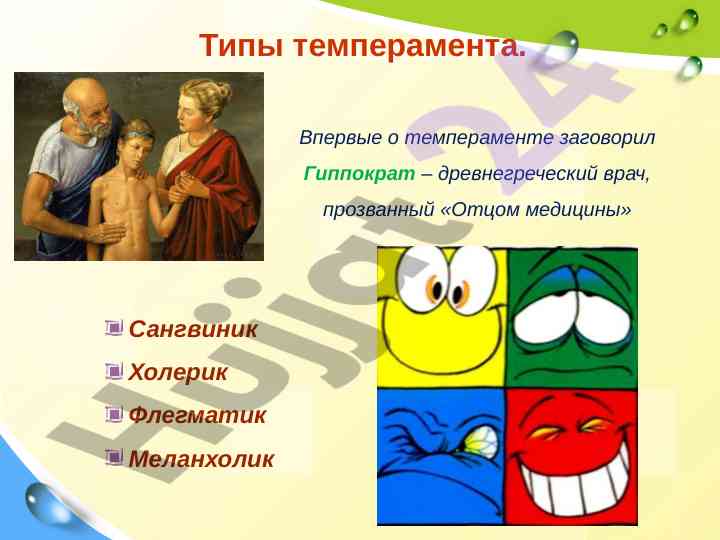 Типы темперамента.

Впервые о темпераменте заговорил Гиппократ – древнегреческий врач, прозванный «Отцом медицины»

Сангвиник

Холерик

Флегматик

Меланхолик

Hujjat 24